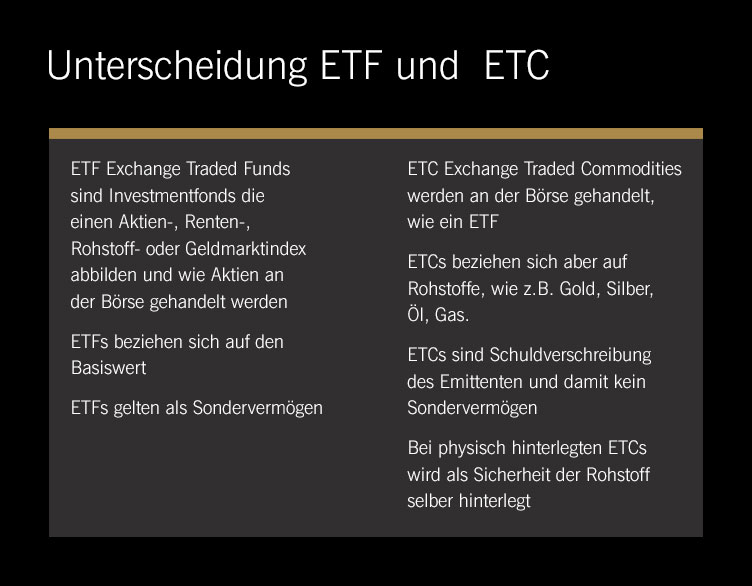 Unterscheidung ETF und ETC

ETF Exchange Traded Funds sind Investmentfonds die einen Aktien-, Renten-, Rohstoff- oder Geldmarktindex abbilden und wie Aktien an der Börse gehandelt werden

ETFs beziehen sich auf den Basiswert

ETFs gelten als Sondervermögen

ETC Exchange Traded Commodities werden an der Börse gehandelt, wie ein ETF

ETCs beziehen sich aber auf Rohstoffe, wie z.B. Gold, Silber, Öl, Gas.

ETCs sind Schuldverschreibung des Emittenten und damit kein Sondervermögen

Bei physisch hinterlegten ETCs wird als Sicherheit der Rohstoff selber hinterlegt